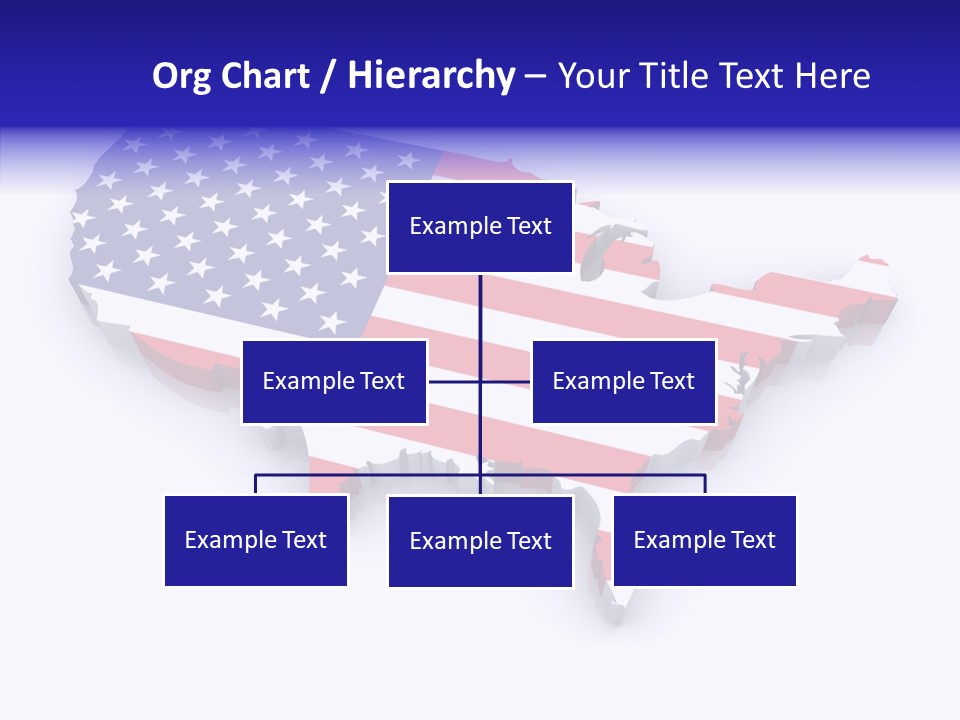 Org Chart / Hierarchy – Your Title Text Here

Example Text

Example Text

Example Text

Example Text

Example Text

Example Text